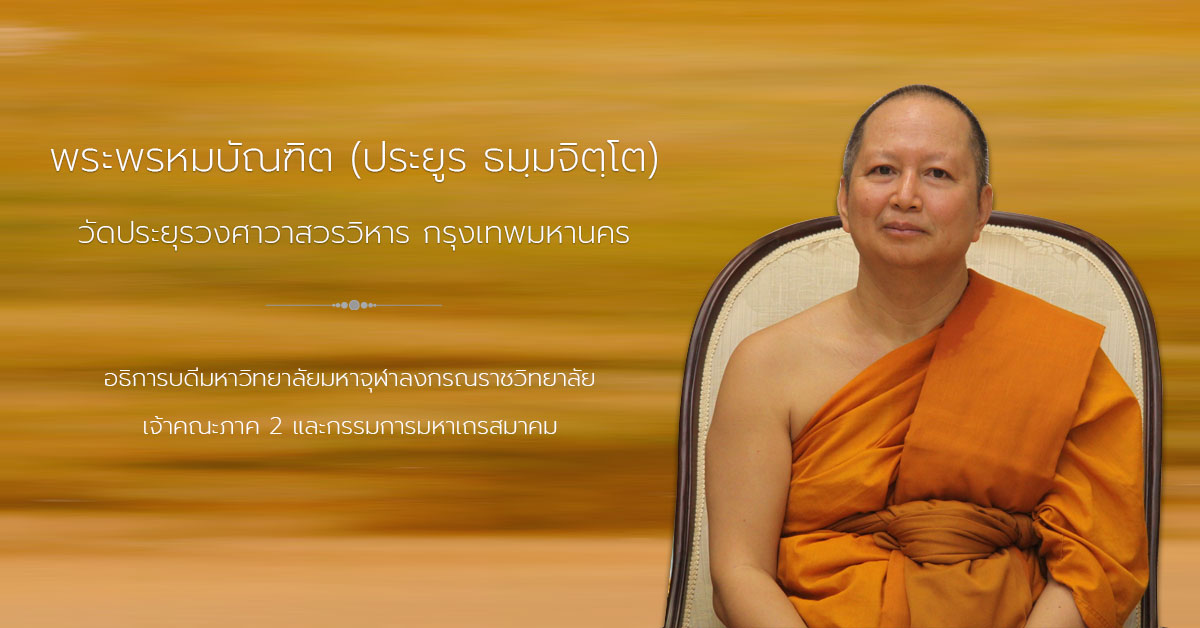 พระพรหมบัณฑิต (ประยูร ธมฺมจิตฺโต)

วัดประยุรวงศาวาสวรวิหาร กรุงเทพมหานคร

อธิการบดีมหาวิทยาลัยมหาจุฬาลงกรณราชวิทยาลัย

เจ้าคณะภาค 2 และกรรมการมหาเถรสมาคม